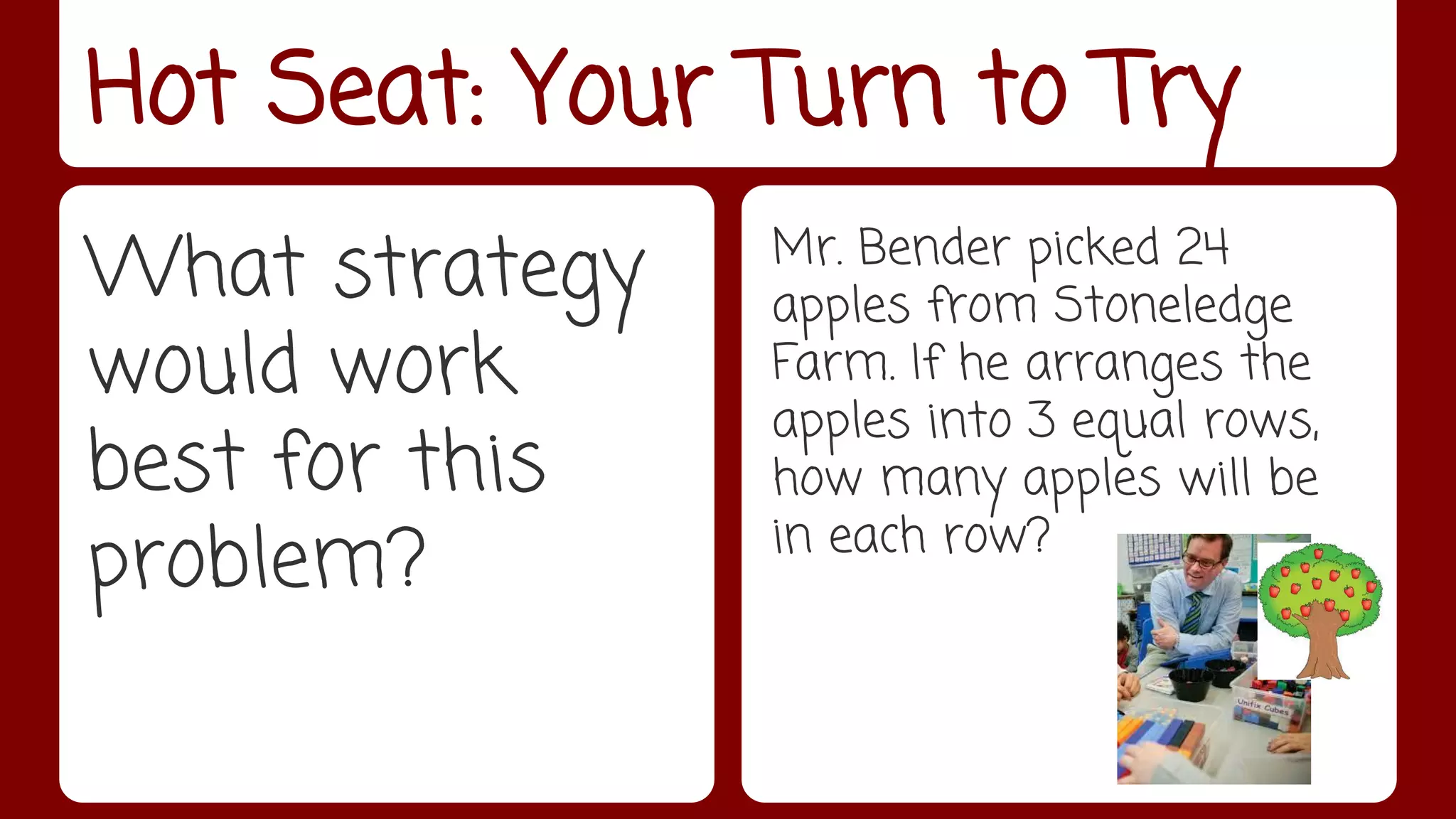 Hot Seat: Your Turn to Try

What strategy would work best for this problem?

Mr. Bender picked 24 apples from Stoneledge Farm. If he arranges the apples into 3 equal rows, how many apples will be in each row?

Unifix Cubes